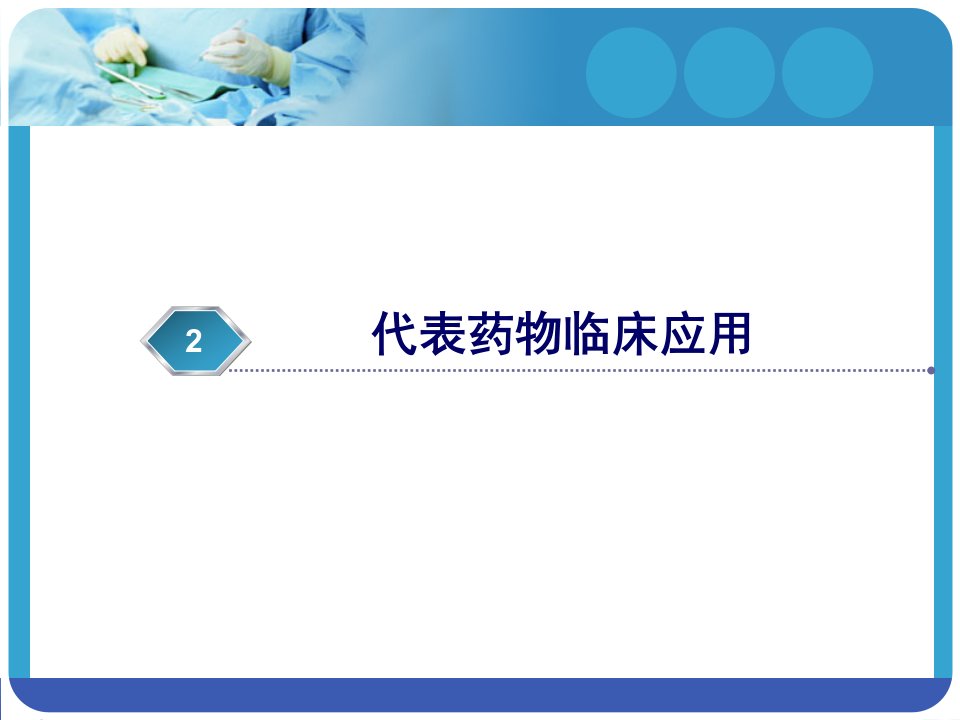 2

代表药物临床应用